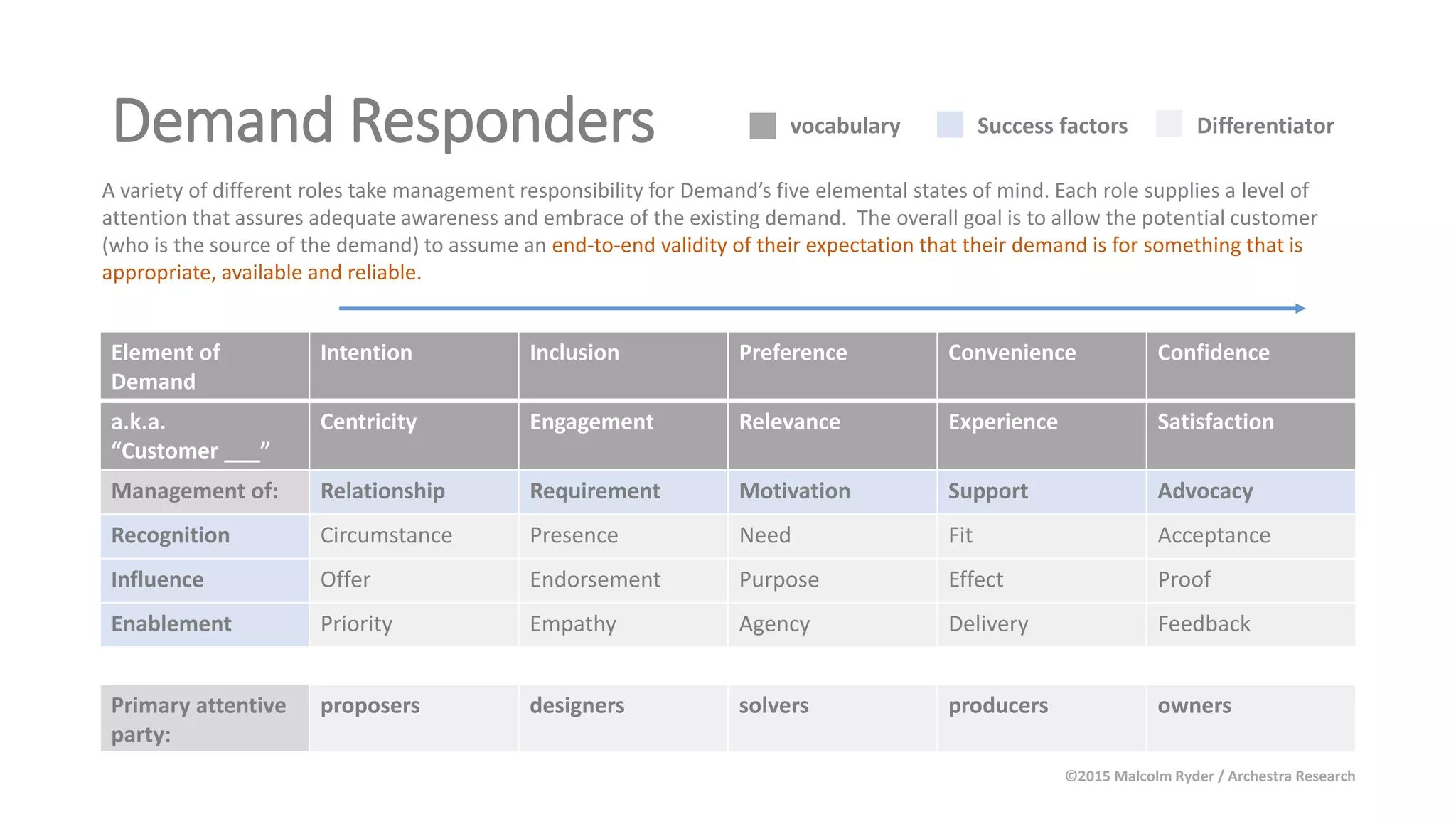 Demand Responders

vocabulary Success factors Differentiator

A variety of different roles take management responsibility for Demand's five elemental states of mind. Each role supplies a level of attention that assures adequate awareness and embrace of the existing demand. The overall goal is to allow the potential customer (who is the source of the demand) to assume an end-to-end validity of their expectation that their demand is for something that is appropriate, available and reliable.

| Element of Demand | Intention | Inclusion | Preference | Convenience | Confidence |
|---|---|---|---|---|---|
| a.k.a. "Customer ___" | Centricity | Engagement | Relevance | Experience | Satisfaction |
| Management of: | Relationship | Requirement | Motivation | Support | Advocacy |
| Recognition | Circumstance | Presence | Need | Fit | Acceptance |
| Influence | Offer | Endorsement | Purpose | Effect | Proof |
| Enablement | Priority | Empathy | Agency | Delivery | Feedback |

| Primary attentive party: | proposers | designers | solvers | producers | owners |
|---|---|---|---|---|---|

©2015 Malcolm Ryder / Archestra Research